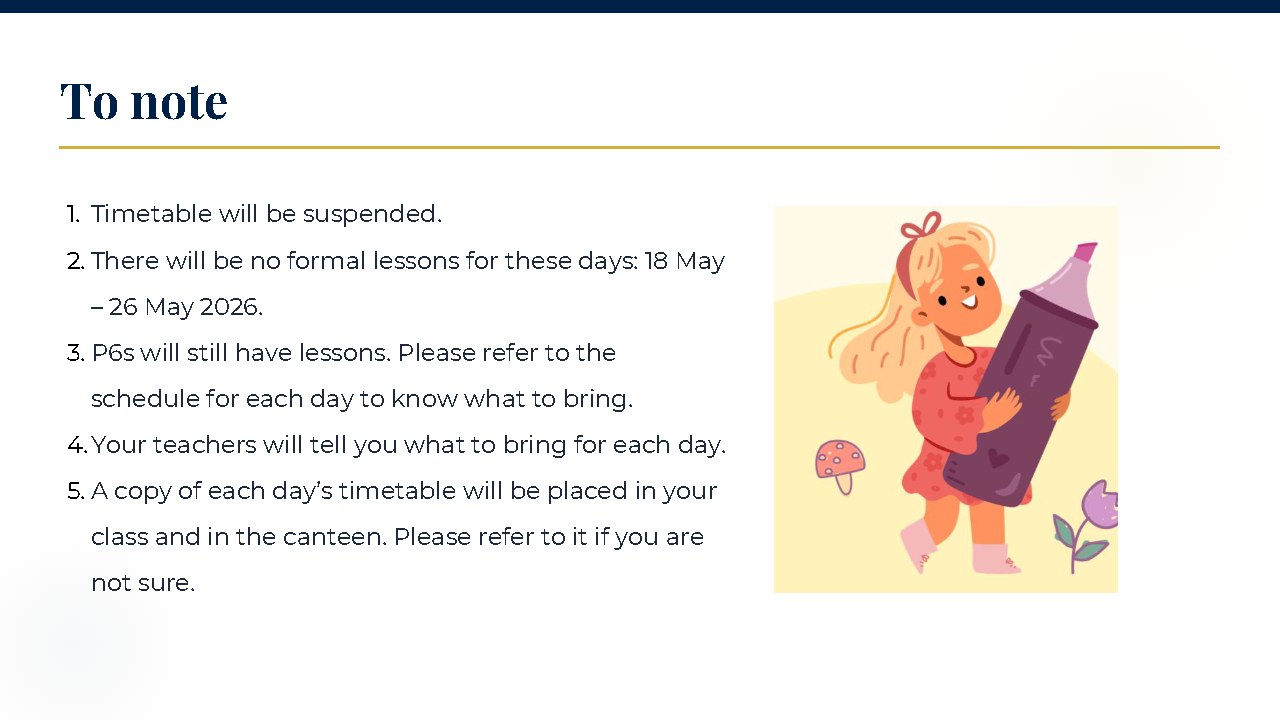 To note

1. Timetable will be suspended.
2. There will be no formal lessons for these days: 18 May – 26 May 2026.
3. P6s will still have lessons. Please refer to the schedule for each day to know what to bring.
4. Your teachers will tell you what to bring for each day.
5. A copy of each day's timetable will be placed in your class and in the canteen. Please refer to it if you are not sure.